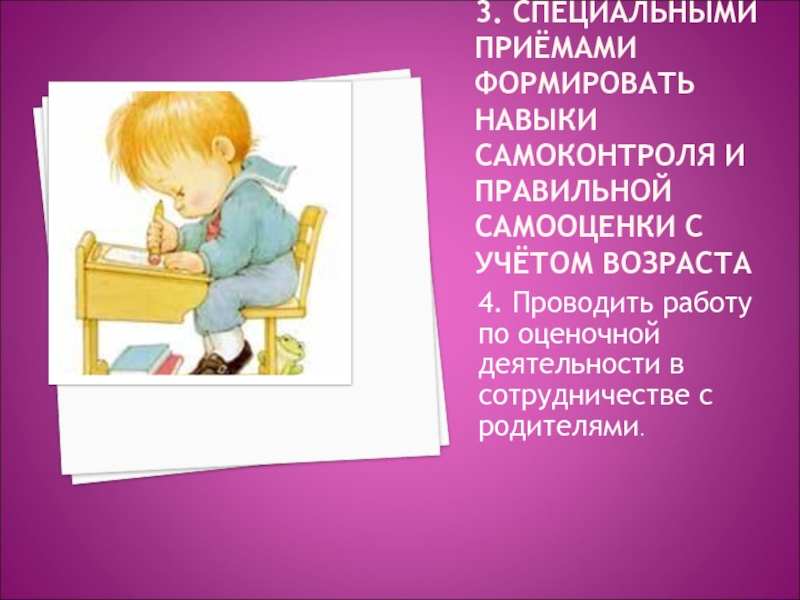 3. СПЕЦИАЛЬНЫМИ ПРИЁМАМИ ФОРМИРОВАТЬ НАВЫКИ САМОКОНТРОЛЯ И ПРАВИЛЬНОЙ САМООЦЕНКИ С УЧЁТОМ ВОЗРАСТА

4. Проводить работу по оценочной деятельности в сотрудничестве с родителями.